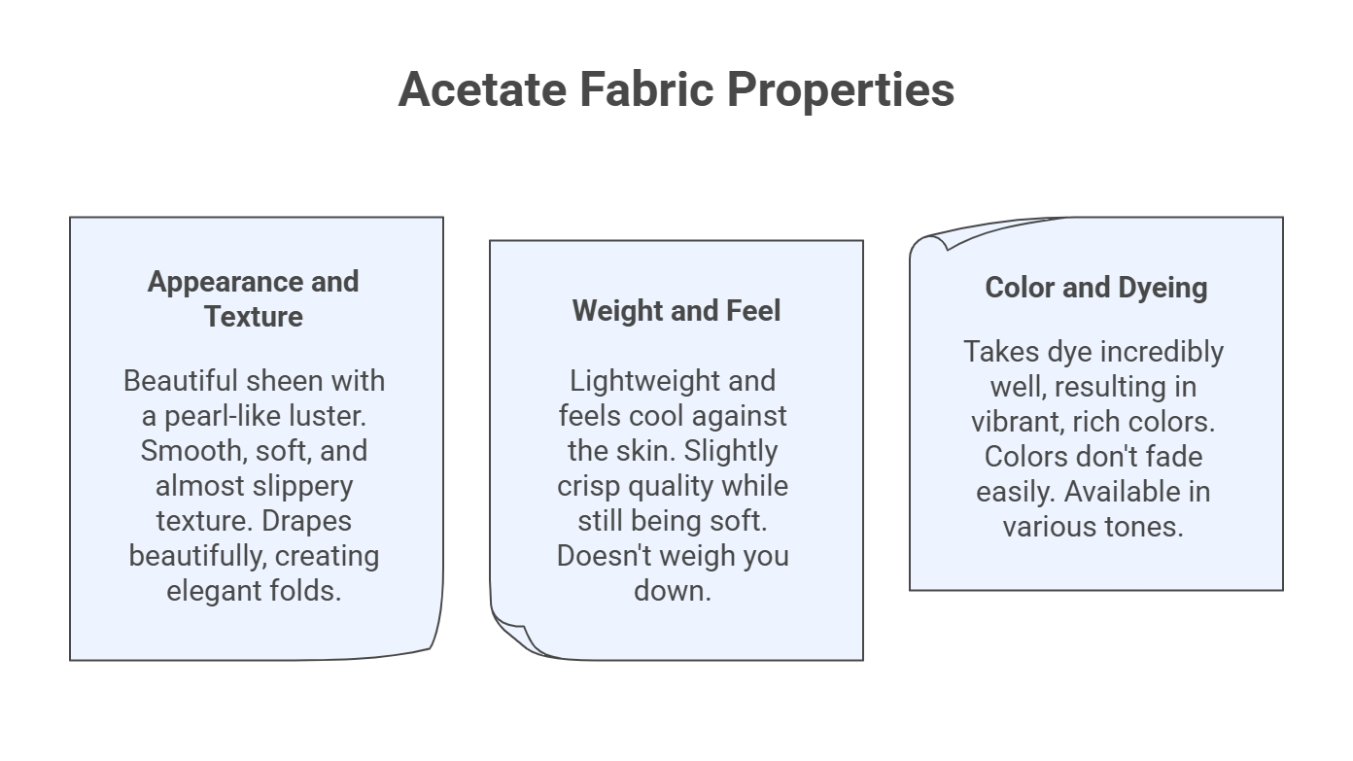 Acetate Fabric Properties

Appearance and Texture

Beautiful sheen with a pearl-like luster. Smooth, soft, and almost slippery texture. Drapes beautifully, creating elegant folds.

Weight and Feel

Lightweight and feels cool against the skin. Slightly crisp quality while still being soft. Doesn't weigh you down.

Color and Dyeing

Takes dye incredibly well, resulting in vibrant, rich colors. Colors don't fade easily. Available in various tones.